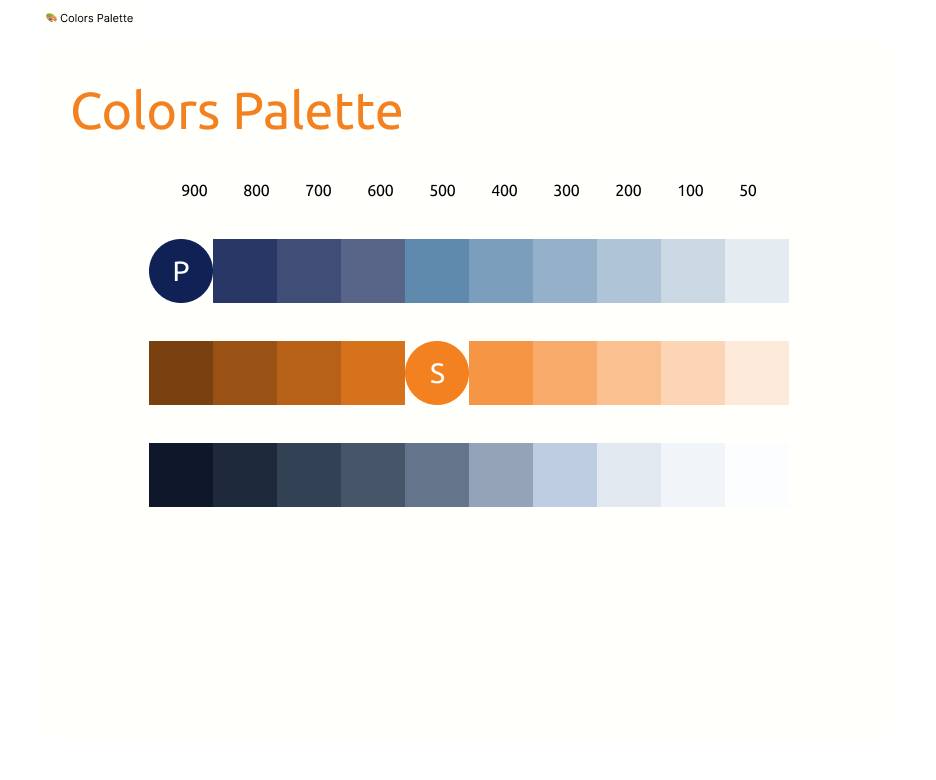 Colors Palette

Colors Palette

900 800 700 600 500 400 300 200 100 50

P

S